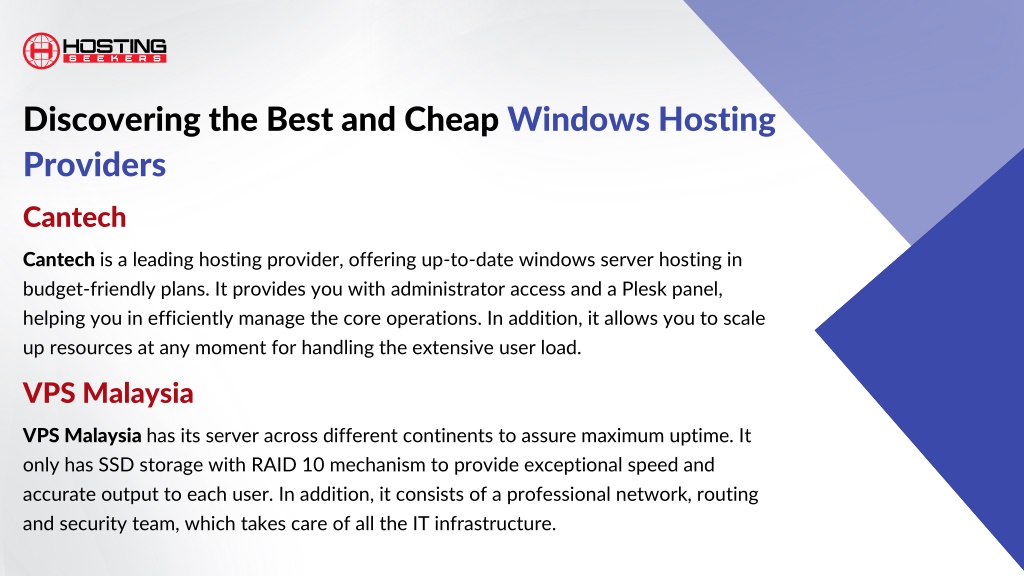 HOSTING SEEKERS

Discovering the Best and Cheap Windows Hosting Providers

Cantech

Cantech is a leading hosting provider, offering up-to-date windows server hosting in budget-friendly plans. It provides you with administrator access and a Plesk panel, helping you in efficiently manage the core operations. In addition, it allows you to scale up resources at any moment for handling the extensive user load.

VPS Malaysia

VPS Malaysia has its server across different continents to assure maximum uptime. It only has SSD storage with RAID 10 mechanism to provide exceptional speed and accurate output to each user. In addition, it consists of a professional network, routing and security team, which takes care of all the IT infrastructure.